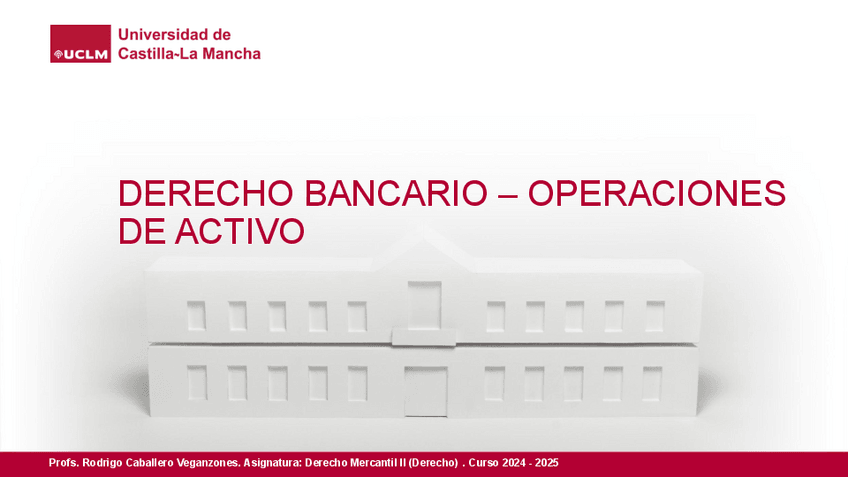 UCLM Universidad de Castilla~La Mancha

DERECHO BANCARIO – OPERACIONES DE ACTIVO

Profs. Rodrigo Caballero Veganzones. Asignatura: Derecho Mercantil II (Derecho) . Curso 2024 - 2025